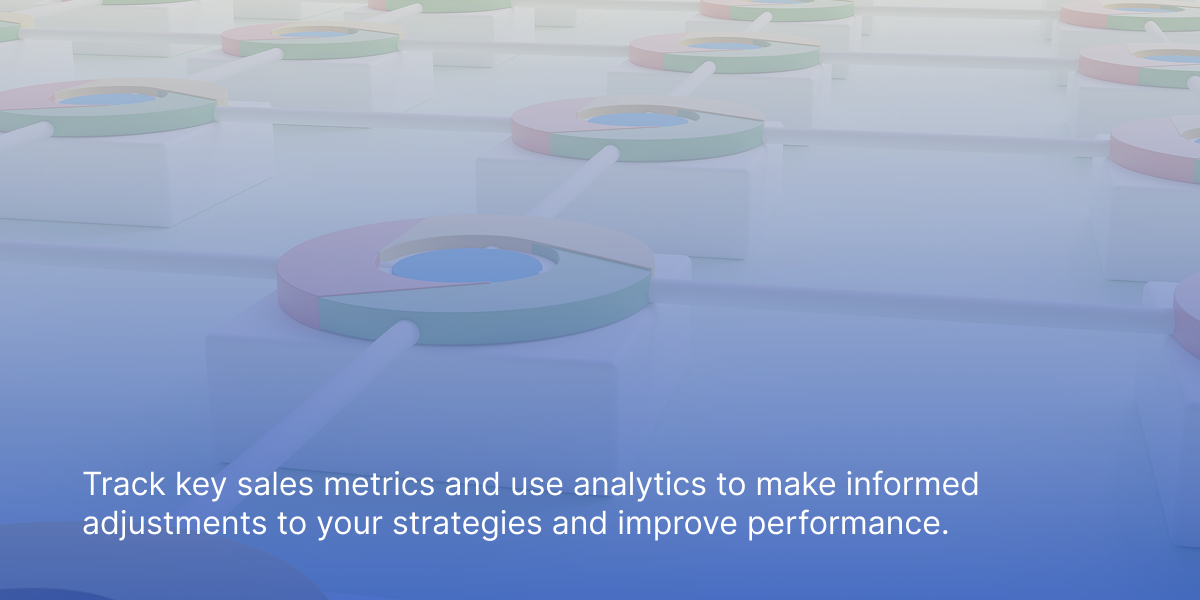 Track key sales metrics and use analytics to make informed adjustments to your strategies and improve performance.